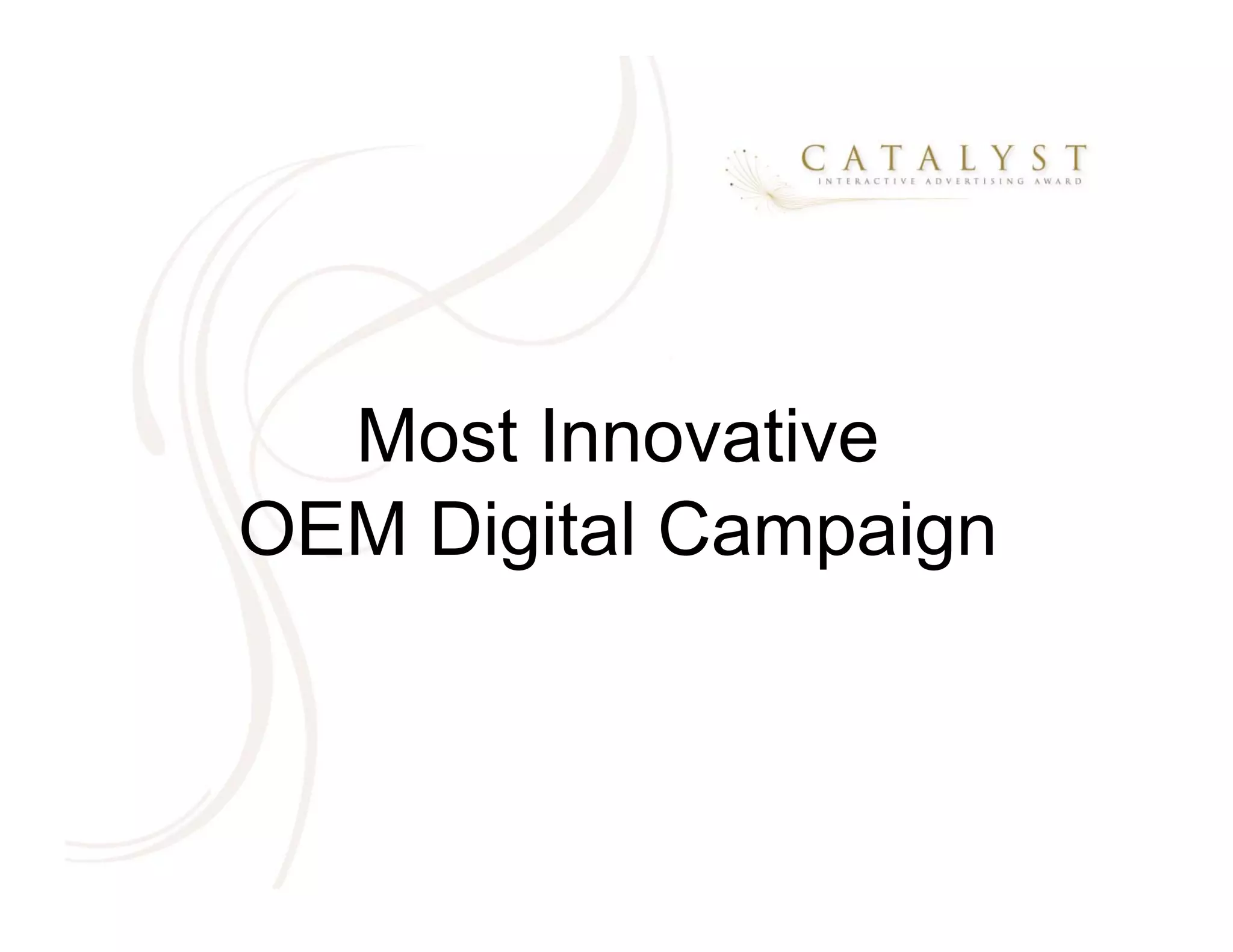 CATALYST
INTERACTIVE ADVERTISING AWARD

Most Innovative
OEM Digital Campaign